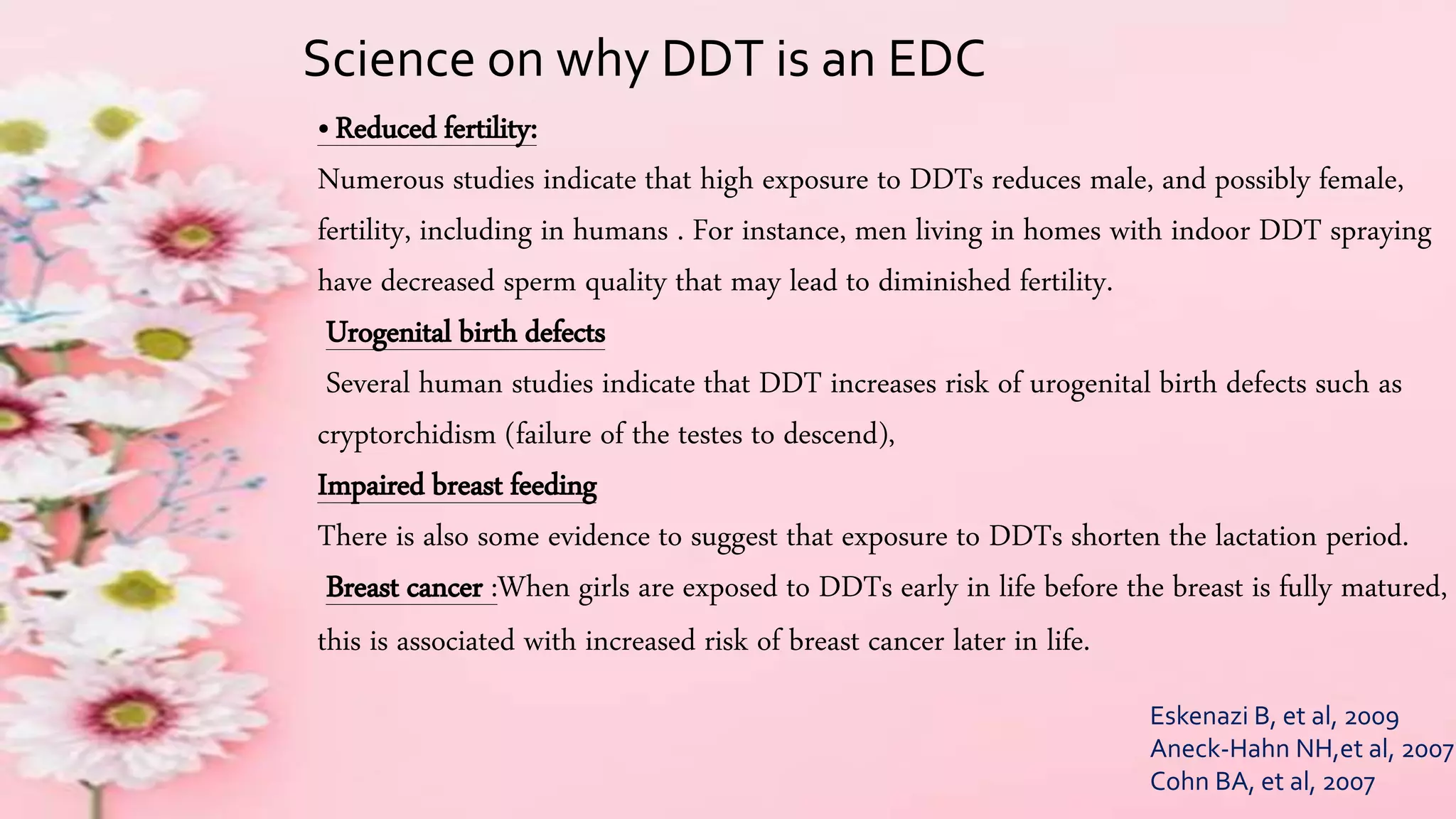 Science on why DDT is an EDC

• Reduced fertility:

Numerous studies indicate that high exposure to DDTs reduces male, and possibly female, fertility, including in humans . For instance, men living in homes with indoor DDT spraying have decreased sperm quality that may lead to diminished fertility.

Urogenital birth defects

Several human studies indicate that DDT increases risk of urogenital birth defects such as cryptorchidism (failure of the testes to descend),

Impaired breast feeding

There is also some evidence to suggest that exposure to DDTs shorten the lactation period.

Breast cancer :When girls are exposed to DDTs early in life before the breast is fully matured, this is associated with increased risk of breast cancer later in life.

Eskenazi B, et al, 2009
Aneck-Hahn NH,et al, 2007
Cohn BA, et al, 2007